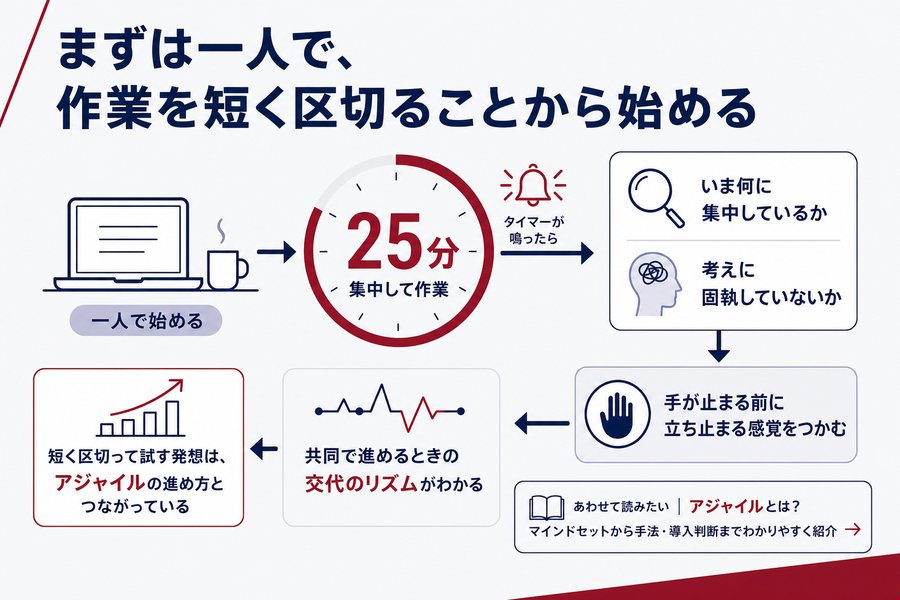 まずは一人で、
作業を短く区切ることから始める

一人で始める

25分
集中して作業

タイマーが鳴ったら

いま何に集中しているか

考えに固執していないか

手が止まる前に立ち止まる感覚をつかむ

共同で進めるときの交代のリズムがわかる

短く区切って試す発想は、アジャイルの進め方とつながっている

あわせて読みたい | アジャイルとは？
マインドセットから手法・導入判断までわかりやすく紹介 →